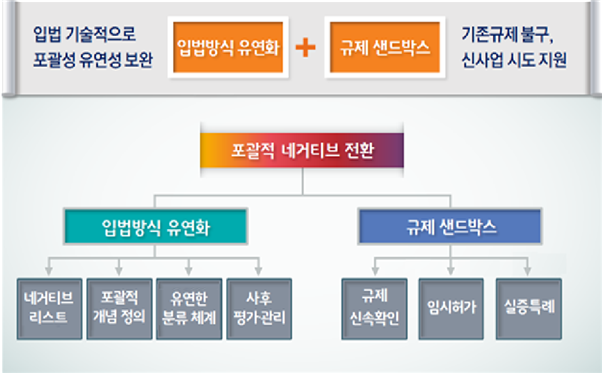 입법 기술적으로 포괄성 유연성 보완

입법방식 유연화 + 규제 샌드박스

기존규제 불구, 신사업 시도 지원

포괄적 네거티브 전환

입법방식 유연화

규제 샌드박스

네거티브 리스트

포괄적 개념 정의

유연한 분류 체계

사후 평가관리

규제 신속확인

임시허가

실증특례